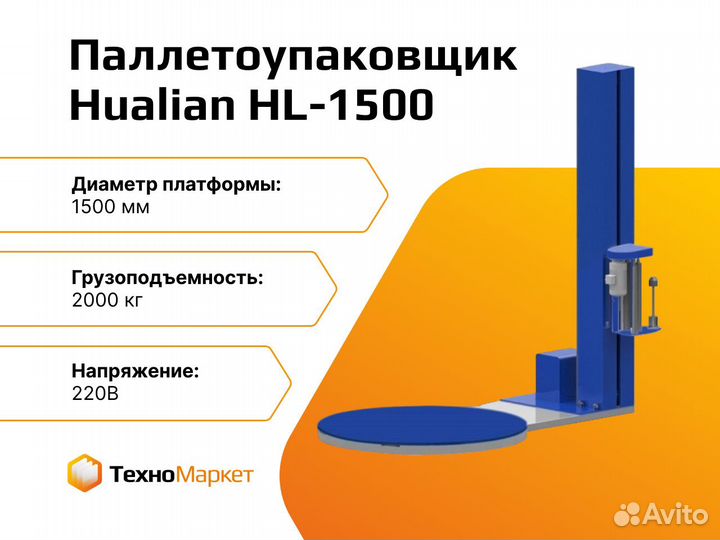 Паллетоупаковщик Hualian HL-1500

Диаметр платформы:
1500 мм

Грузоподъемность:
2000 кг

Напряжение:
220В

ТехноМаркет

Avito